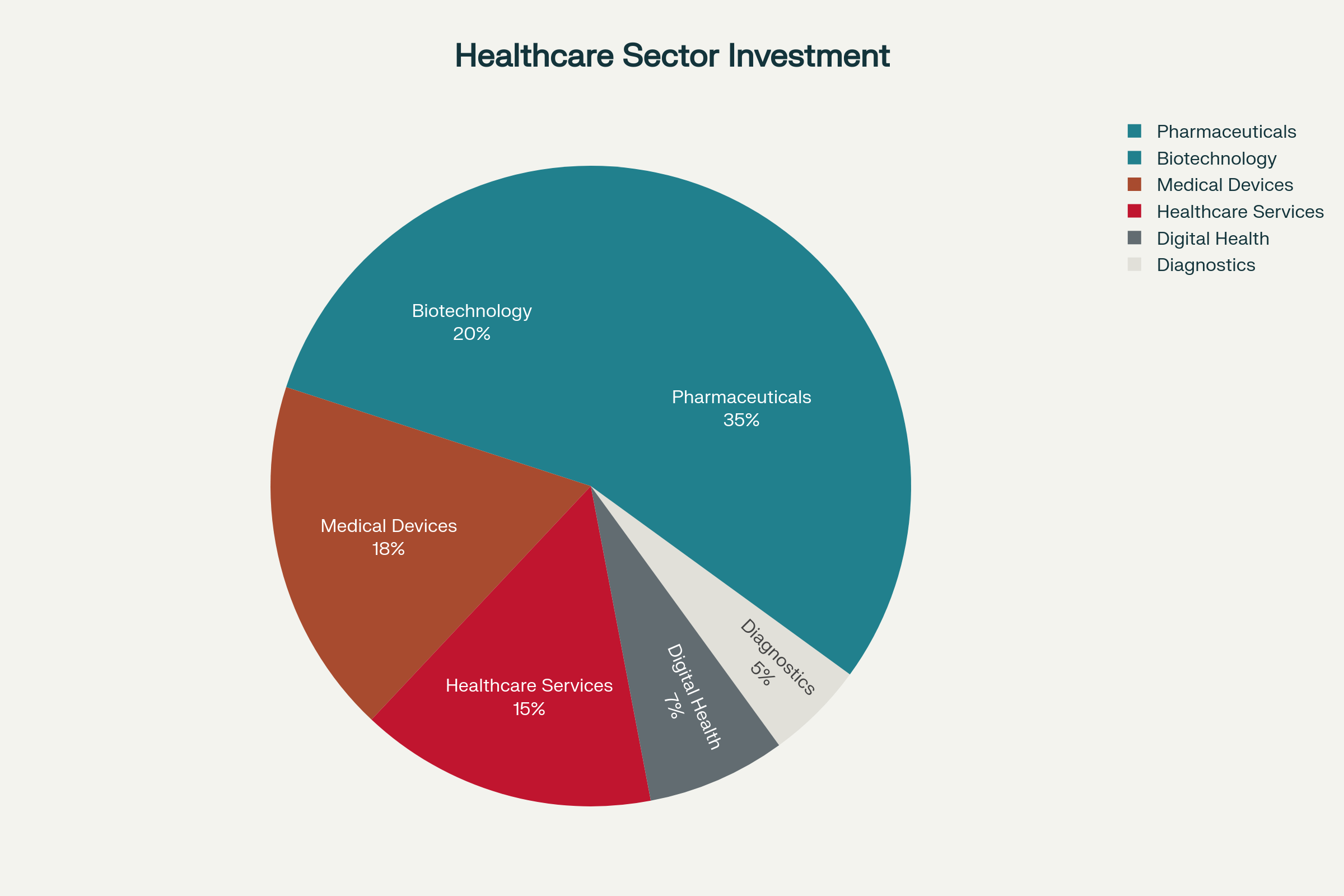 Healthcare Sector Investment

Pharmaceuticals
Biotechnology
Medical Devices
Healthcare Services
Digital Health
Diagnostics

Biotechnology
20%

Pharmaceuticals
35%

Medical Devices
18%

Healthcare Services
15%

Digital Health
7%

Diagnostics
5%